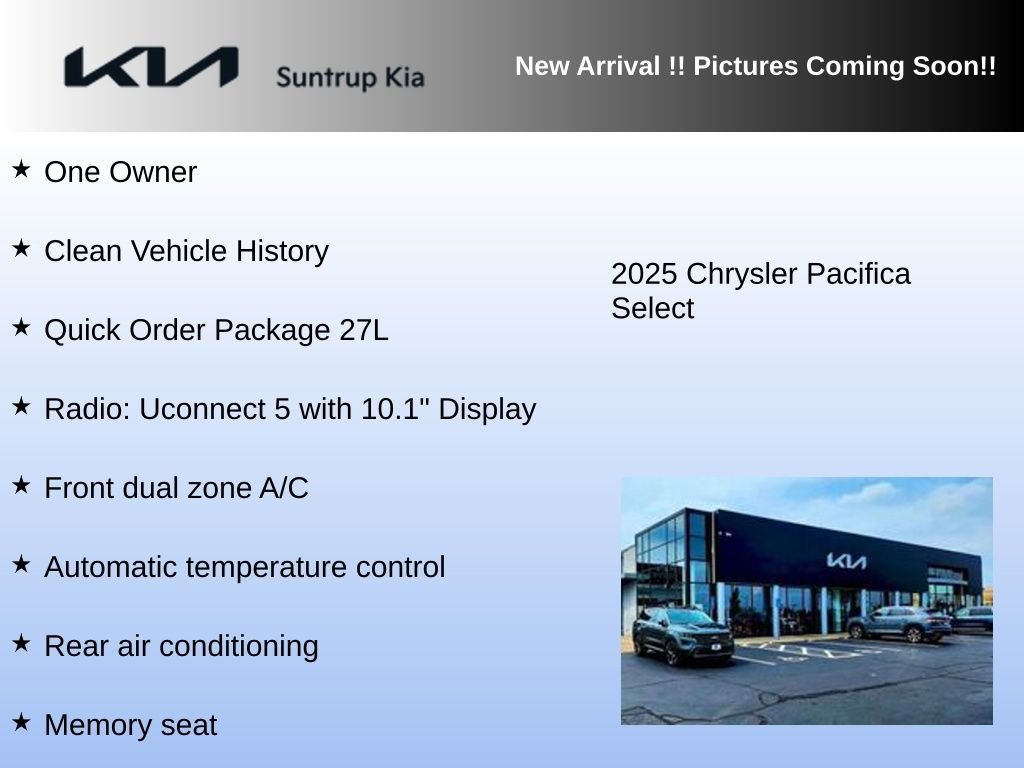 KIA Suntrup Kia

New Arrival !! Pictures Coming Soon!!

★ One Owner

★ Clean Vehicle History

★ Quick Order Package 27L

★ Radio: Uconnect 5 with 10.1" Display

★ Front dual zone A/C

★ Automatic temperature control

★ Rear air conditioning

★ Memory seat

2025 Chrysler Pacifica Select

KIA